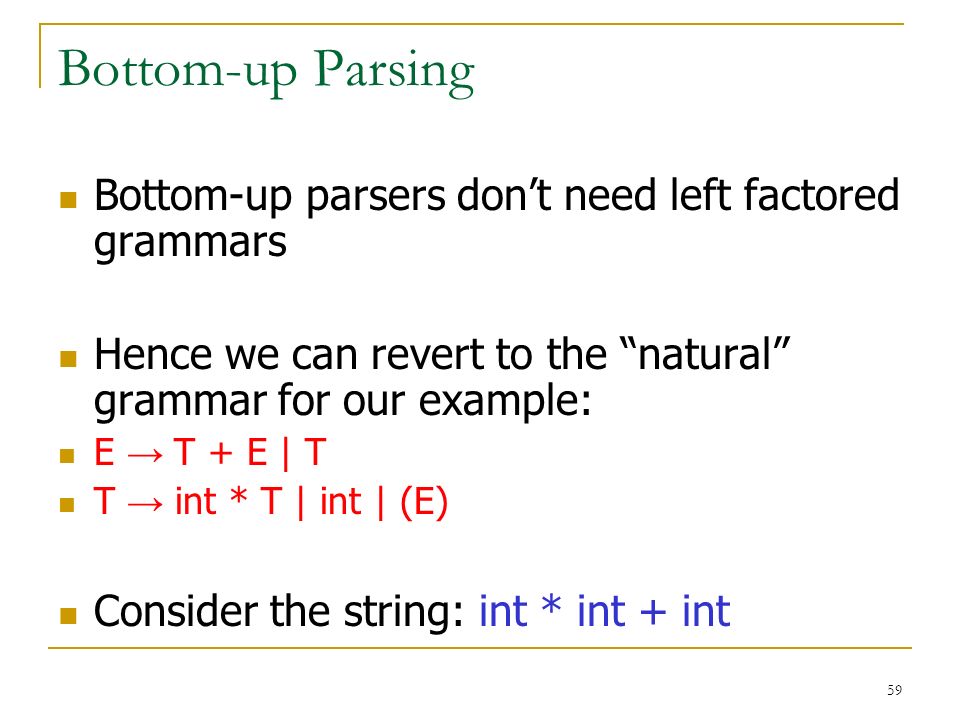 Bottom-up Parsing

Bottom-up parsers don’t need left factored grammars

Hence we can revert to the “natural” grammar for our example:

E → T + E | T

T → int * T | int | (E)

Consider the string: int * int + int

59